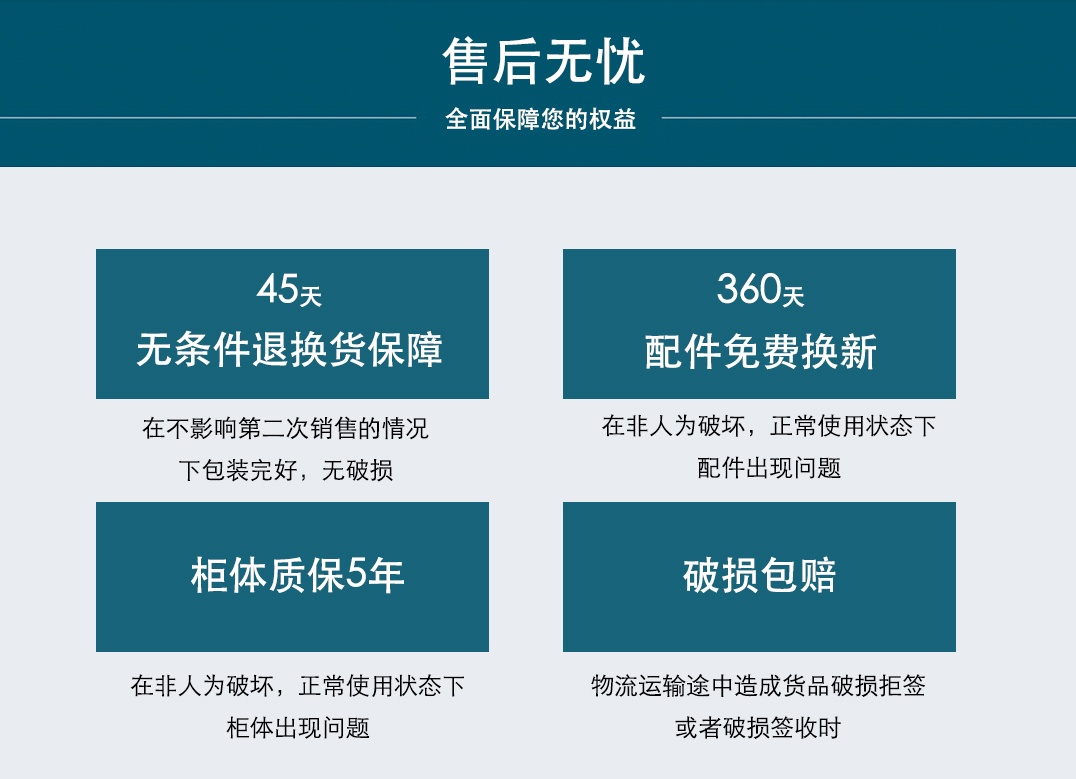 售后无忧

全面保障您的权益

45天
无条件退换货保障

在不影响第二次销售的情况下包装完好，无破损

360天
配件免费换新

在非人为破坏，正常使用状态下配件出现问题

柜体质保5年

在非人为破坏，正常使用状态下柜体出现问题

破损包赔

物流运输途中造成货品破损拒签或者破损签收时